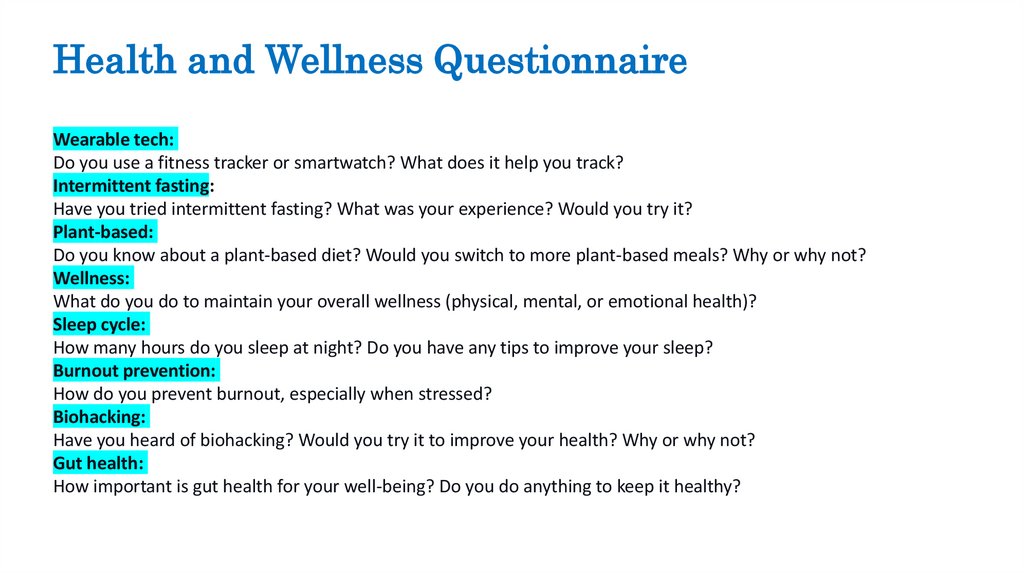 Health and Wellness Questionnaire

Wearable tech:
Do you use a fitness tracker or smartwatch? What does it help you track?
Intermittent fasting:
Have you tried intermittent fasting? What was your experience? Would you try it?
Plant-based:
Do you know about a plant-based diet? Would you switch to more plant-based meals? Why or why not?
Wellness:
What do you do to maintain your overall wellness (physical, mental, or emotional health)?
Sleep cycle:
How many hours do you sleep at night? Do you have any tips to improve your sleep?
Burnout prevention:
How do you prevent burnout, especially when stressed?
Biohacking:
Have you heard of biohacking? Would you try it to improve your health? Why or why not?
Gut health:
How important is gut health for your well-being? Do you do anything to keep it healthy?